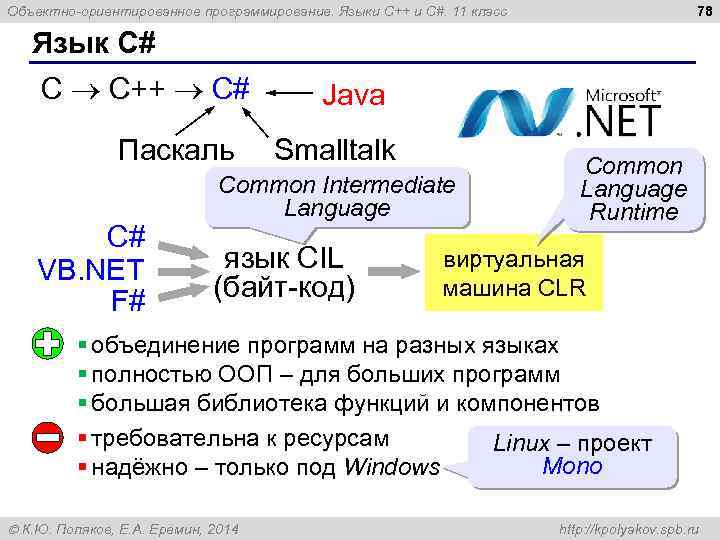 Объектно-ориентированное программирование. Языки C++ и C#. 11 класс

78

Язык C#

C → C++ → C# ← Java

Паскаль Smalltalk

Microsoft® .NET

Common Intermediate Language

Common Language Runtime

C#
VB.NET
F#

язык CIL (байт-код)

виртуальная машина CLR

▪ объединение программ на разных языках
▪ полностью ООП – для больших программ
▪ большая библиотека функций и компонентов

▪ требовательна к ресурсам
▪ надёжно – только под Windows

Linux – проект Mono

© К.Ю. Поляков, Е.А. Еремин, 2014

http://kpolyakov.spb.ru